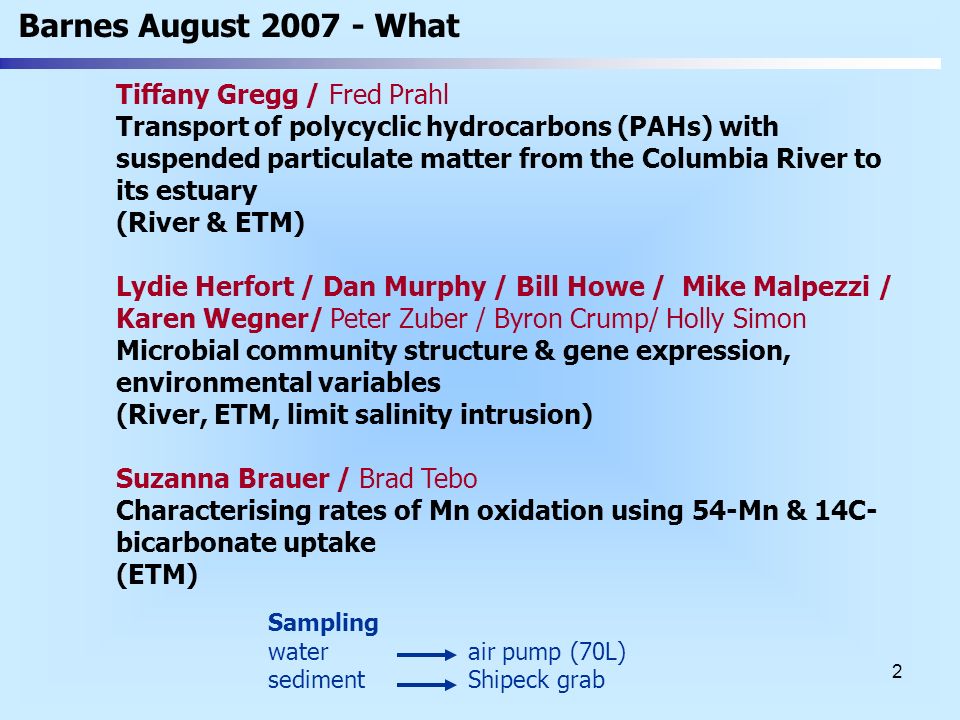 Barnes August 2007 - What

Tiffany Gregg / Fred Prahl
Transport of polycyclic hydrocarbons (PAHs) with suspended particulate matter from the Columbia River to its estuary
(River & ETM)

Lydie Herfort / Dan Murphy / Bill Howe / Mike Malpezzi / Karen Wegner/ Peter Zuber / Byron Crump/ Holly Simon
Microbial community structure & gene expression, environmental variables
(River, ETM, limit salinity intrusion)

Suzanna Brauer / Brad Tebo
Characterising rates of Mn oxidation using 54-Mn & 14C-bicarbonate uptake
(ETM)

Sampling
water → air pump (70L)
sediment → Shipeck grab

2